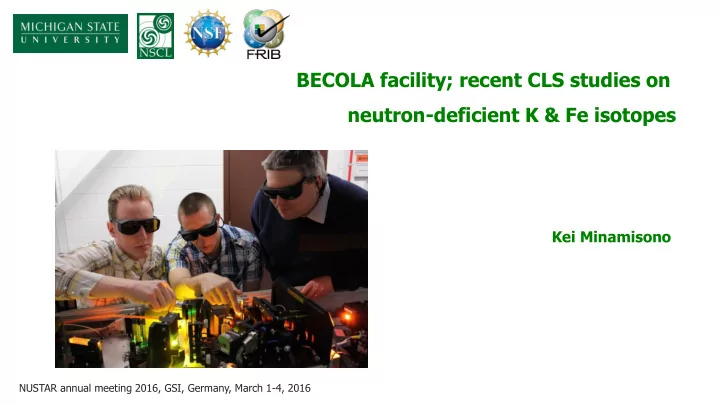 MICHIGAN STATE UNIVERSITY

NSCL

NSF

FRIB

BECOLA facility; recent CLS studies on neutron-deficient K & Fe isotopes

Kei Minamisono

NUSTAR annual meeting 2016, GSI, Germany, March 1-4, 2016